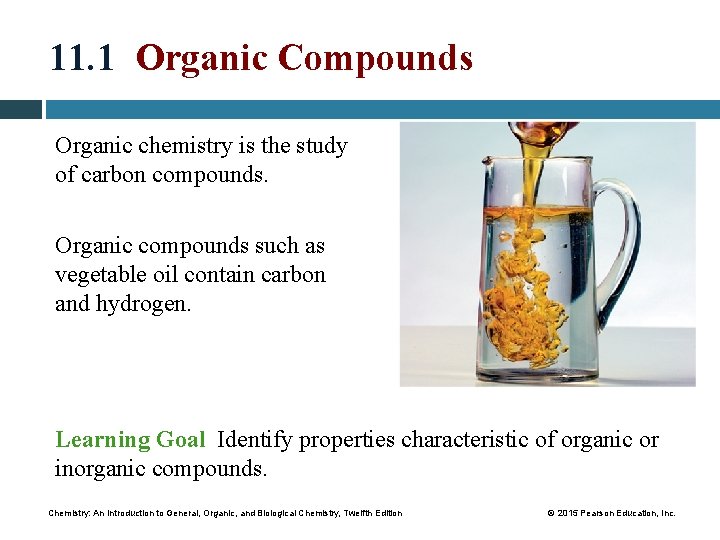 11.1 Organic Compounds

Organic chemistry is the study of carbon compounds.

Organic compounds such as vegetable oil contain carbon and hydrogen.

Learning Goal Identify properties characteristic of organic or inorganic compounds.

Chemistry: An Introduction to General, Organic, and Biological Chemistry, Twelfth Edition

© 2015 Pearson Education, Inc.